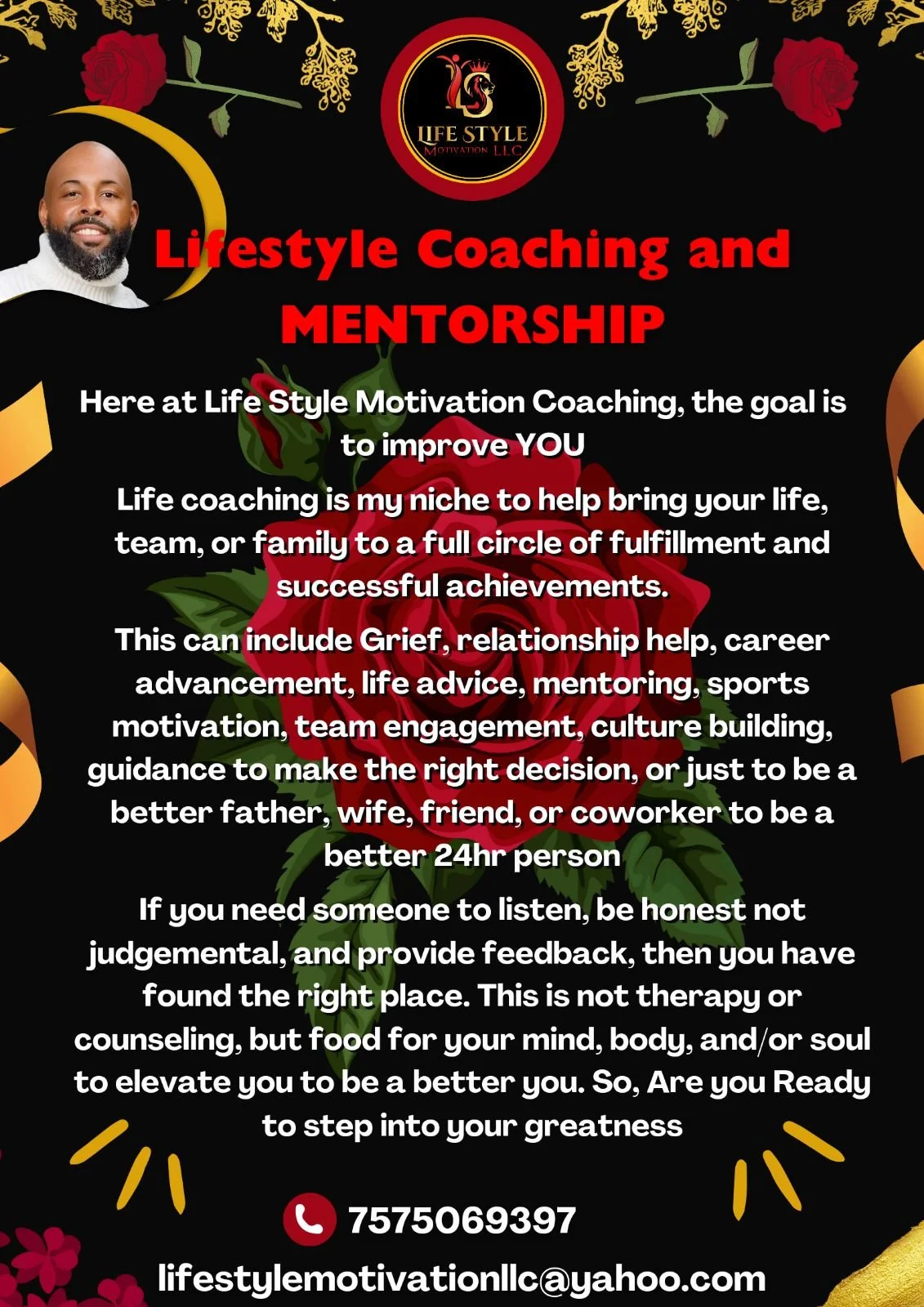 LS
LIFE STYLE
MOTIVATION LLC

Lifestyle Coaching and MENTORSHIP

Here at Life Style Motivation Coaching, the goal is to improve YOU

Life coaching is my niche to help bring your life, team, or family to a full circle of fulfillment and successful achievements.

This can include Grief, relationship help, career advancement, life advice, mentoring, sports motivation, team engagement, culture building, guidance to make the right decision, or just to be a better father, wife, friend, or coworker to be a better 24hr person

If you need someone to listen, be honest not judgemental, and provide feedback, then you have found the right place. This is not therapy or counseling, but food for your mind, body, and/or soul to elevate you to be a better you. So, Are you Ready to step into your greatness

7575069397

lifestylemotivationllc@yahoo.com